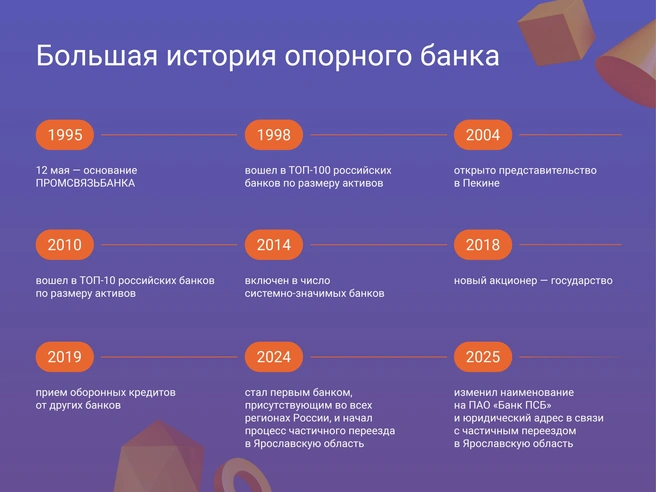 Большая история опорного банка

1995

12 мая — основание ПРОМСВЯЗЬБАНКА

1998

вошел в ТОП-100 российских банков по размеру активов

2004

открыто представительство в Пекине

2010

вошел в ТОП-10 российских банков по размеру активов

2014

включен в число системно-значимых банков

2018

новый акционер — государство

2019

прием оборонных кредитов от других банков

2024

стал первым банком, присутствующим во всех регионах России, и начал процесс частичного переезда в Ярославскую область

2025

изменил наименование на ПАО «Банк ПСБ» и юридический адрес в связи с частичным переездом в Ярославскую область